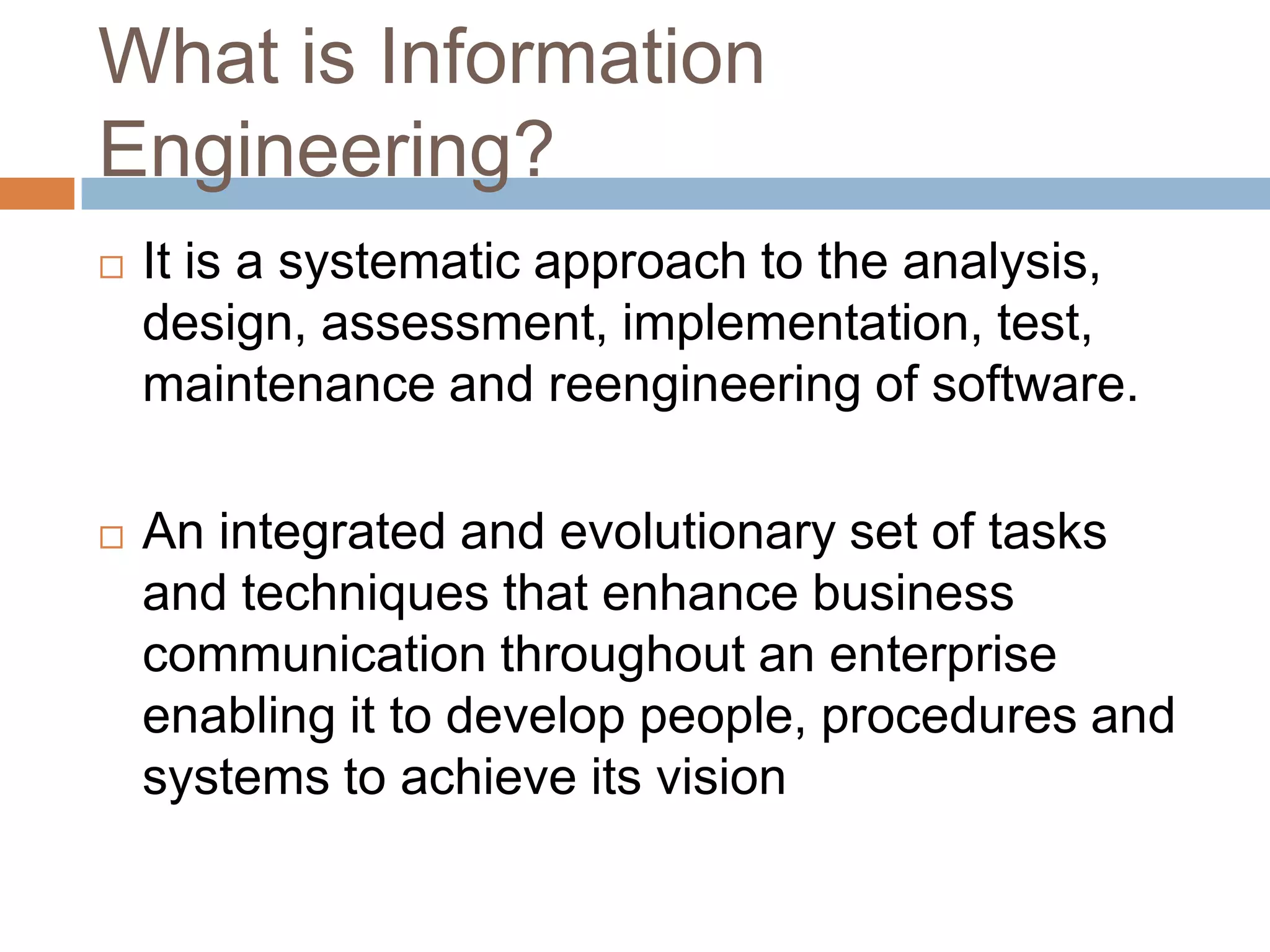 What is Information Engineering?

□ It is a systematic approach to the analysis, design, assessment, implementation, test, maintenance and reengineering of software.

□ An integrated and evolutionary set of tasks and techniques that enhance business communication throughout an enterprise enabling it to develop people, procedures and systems to achieve its vision